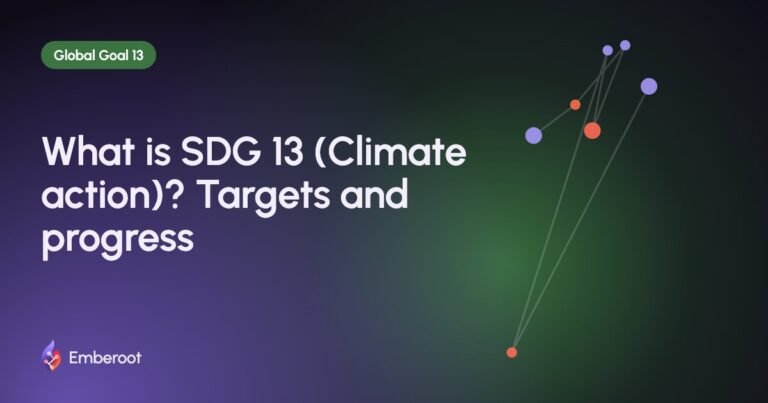 Global Goal 13

What is SDG 13 (Climate action)? Targets and progress

Emberoot